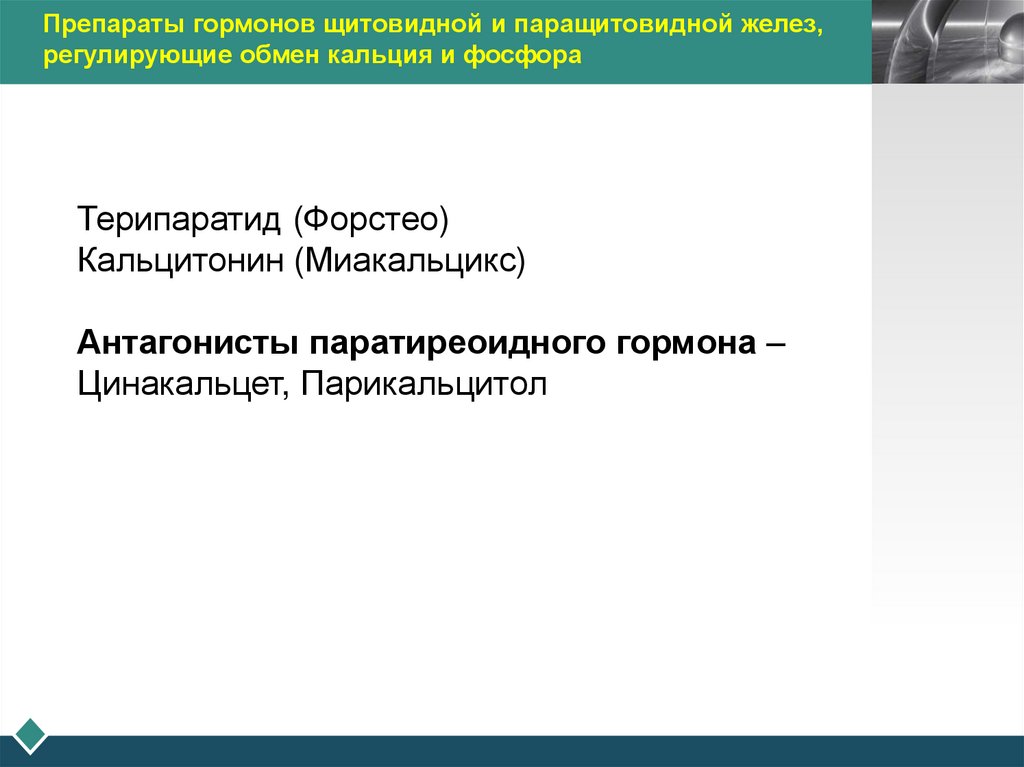 Препараты гормонов щитовидной и паращитовидной желез, регулирующие обмен кальция и фосфора

Терипаратид (Форстео)
Кальцитонин (Миакальцикс)

Антагонисты паратиреоидного гормона – Цинакальцет, Парикальцитол